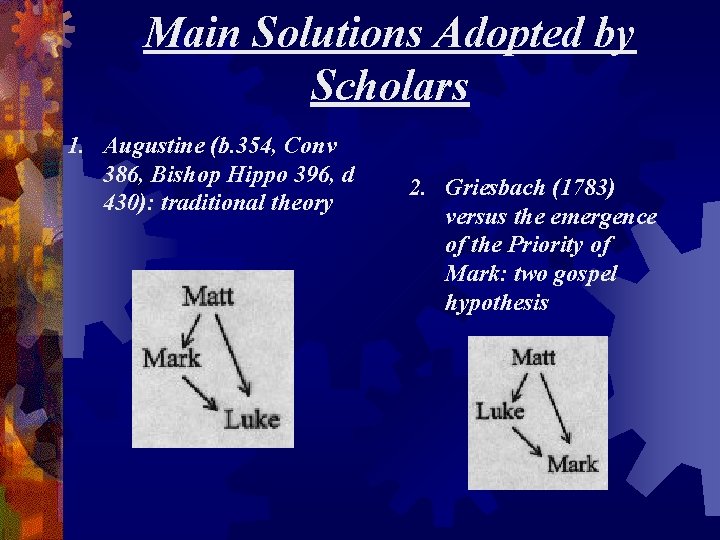 Main Solutions Adopted by Scholars

1. Augustine (b.354, Conv 386, Bishop Hippo 396, d 430): traditional theory

Matt
Mark
Luke

2. Griesbach (1783) versus the emergence of the Priority of Mark: two gospel hypothesis

Matt
Luke
Mark